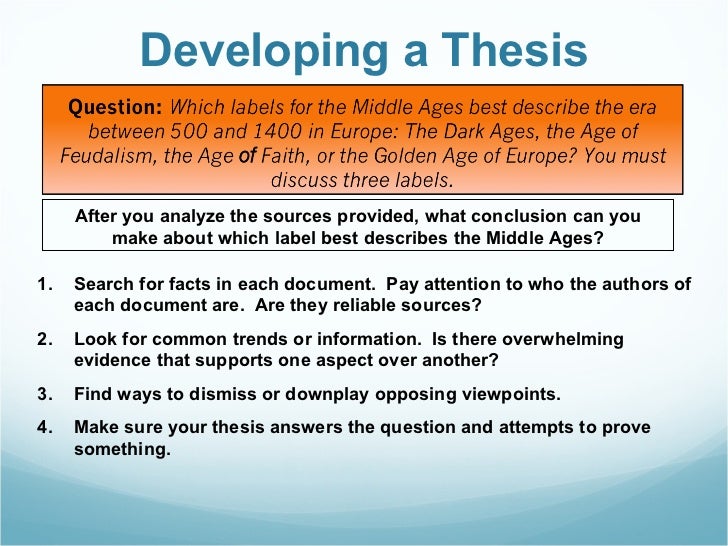 Developing a Thesis

Question: Which labels for the Middle Ages best describe the era between 500 and 1400 in Europe: The Dark Ages, the Age of Feudalism, the Age of Faith, or the Golden Age of Europe? You must discuss three labels.

After you analyze the sources provided, what conclusion can you make about which label best describes the Middle Ages?

1. Search for facts in each document. Pay attention to who the authors of each document are. Are they reliable sources?

2. Look for common trends or information. Is there overwhelming evidence that supports one aspect over another?

3. Find ways to dismiss or downplay opposing viewpoints.

4. Make sure your thesis answers the question and attempts to prove something.